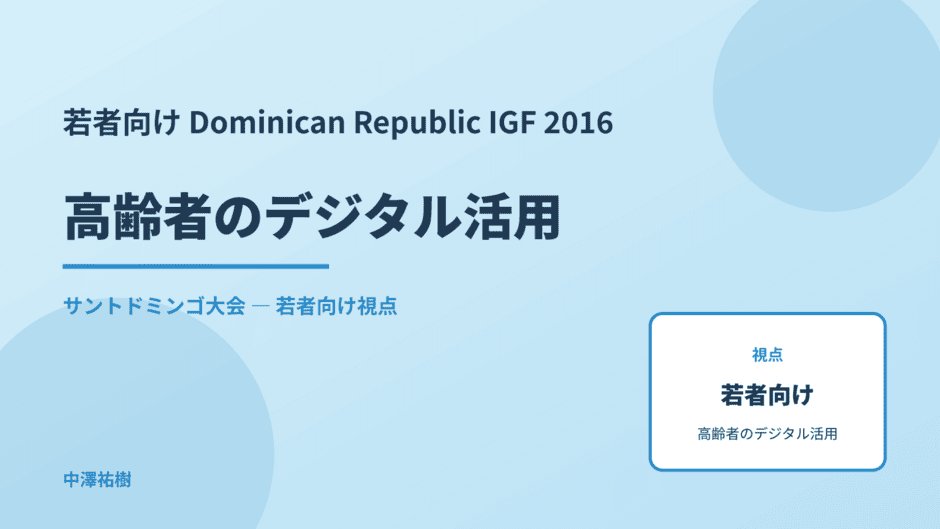 若者向け Dominican Republic IGF 2016

高齢者のデジタル活用

サントドミンゴ大会 — 若者向け視点

視点

若者向け

高齢者のデジタル活用

中澤祐樹